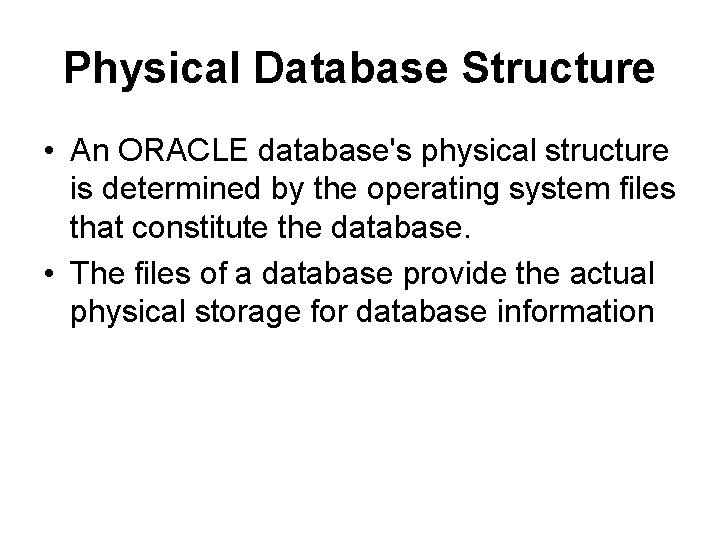 Physical Database Structure

• An ORACLE database's physical structure is determined by the operating system files that constitute the database.
• The files of a database provide the actual physical storage for database information